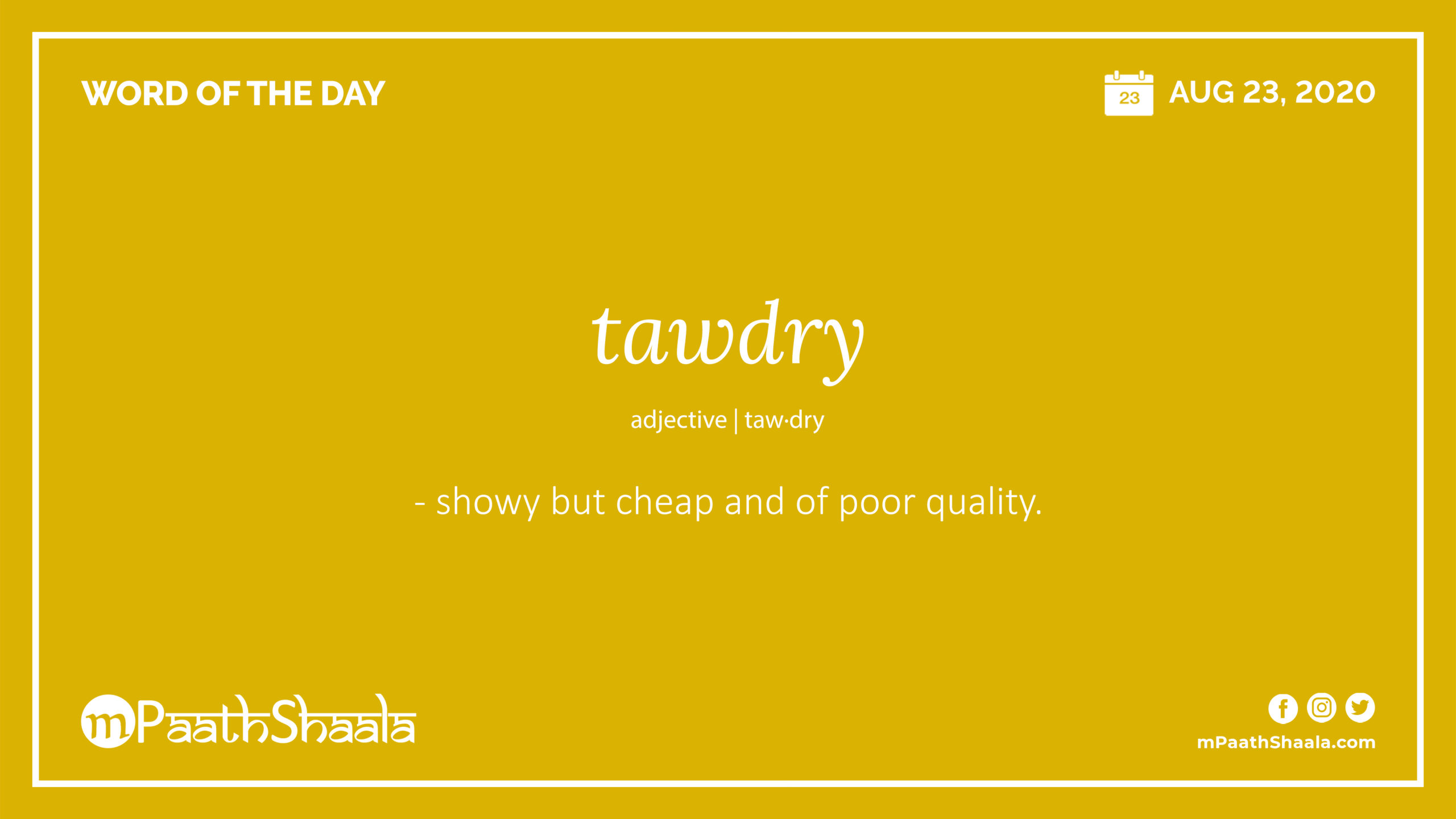 WORD OF THE DAY

23 AUG 23, 2020

tawdry

adjective | taw·dry

- showy but cheap and of poor quality.

mPaathShaala

mPaathShaala.com